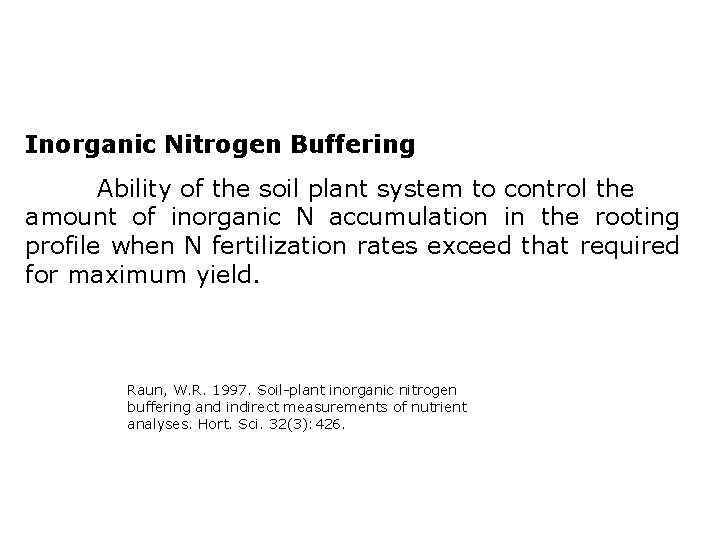 Inorganic Nitrogen Buffering

Ability of the soil plant system to control the amount of inorganic N accumulation in the rooting profile when N fertilization rates exceed that required for maximum yield.

Raun, W.R. 1997. Soil-plant inorganic nitrogen buffering and indirect measurements of nutrient analyses. Hort. Sci. 32(3):426.